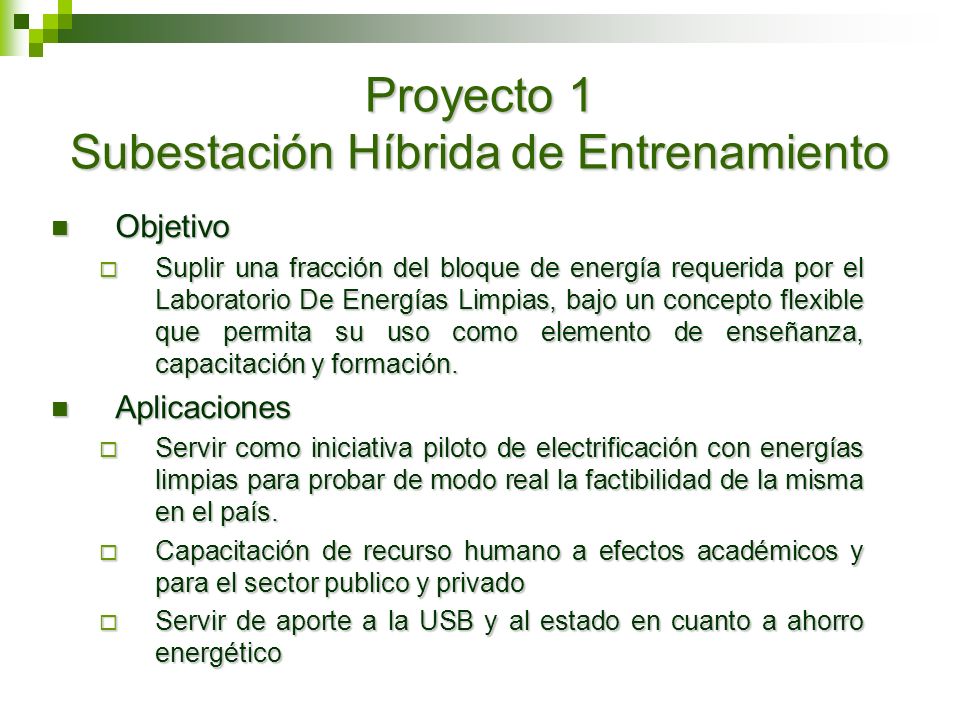 Proyecto 1
Subestación Híbrida de Entrenamiento

Objetivo

Suplir una fracción del bloque de energía requerida por el Laboratorio De Energías Limpias, bajo un concepto flexible que permita su uso como elemento de enseñanza, capacitación y formación.

Aplicaciones

Servir como iniciativa piloto de electrificación con energías limpias para probar de modo real la factibilidad de la misma en el país.

Capacitación de recurso humano a efectos académicos y para el sector publico y privado

Servir de aporte a la USB y al estado en cuanto a ahorro energético